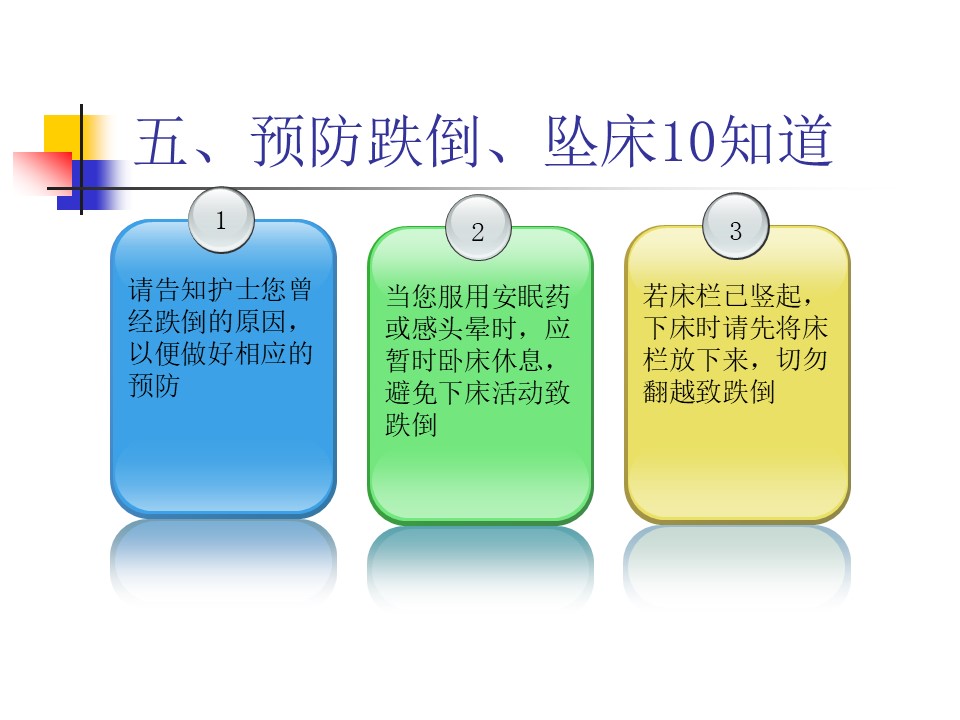 五、预防跌倒、坠床10知道

1

请告知护士您曾经跌倒的原因，以便做好相应的预防

2

当您服用安眠药或感头晕时，应暂时卧床休息，避免下床活动致跌倒

3

若床栏已竖起，下床时请先将床栏放下来，切勿翻越致跌倒